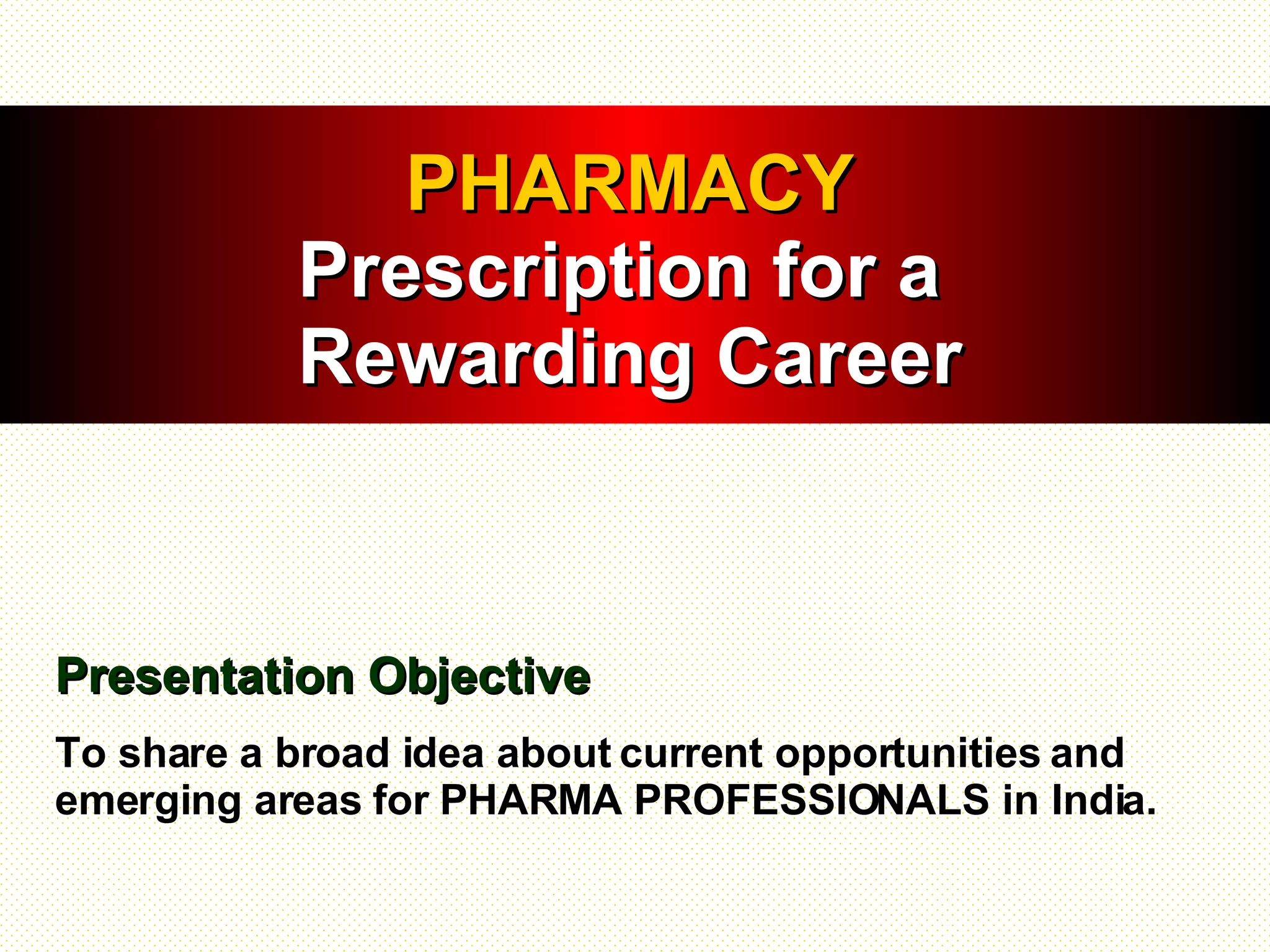 PHARMACY
Prescription for a Rewarding Career

Presentation Objective

To share a broad idea about current opportunities and emerging areas for PHARMA PROFESSIONALS in India.